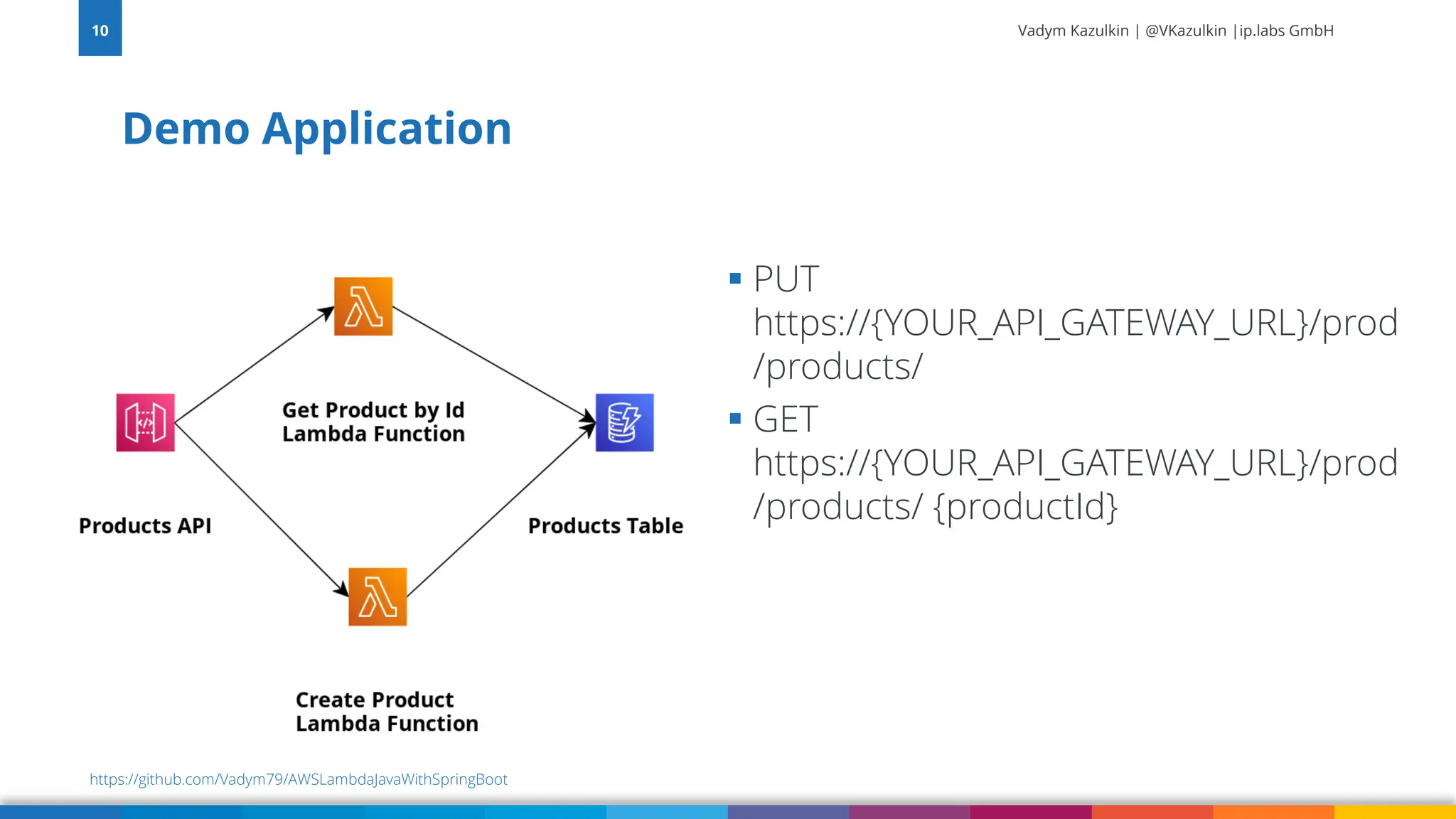 10

Vadym Kazulkin | @VKazulkin |ip.labs GmbH

Demo Application

Get Product by Id
Lambda Function

Products API

Products Table

Create Product
Lambda Function

▪ PUT https://{YOUR_API_GATEWAY_URL}/prod/products/

▪ GET https://{YOUR_API_GATEWAY_URL}/prod/products/ {productId}

https://github.com/Vadym79/AWSLambdaJavaWithSpringBoot